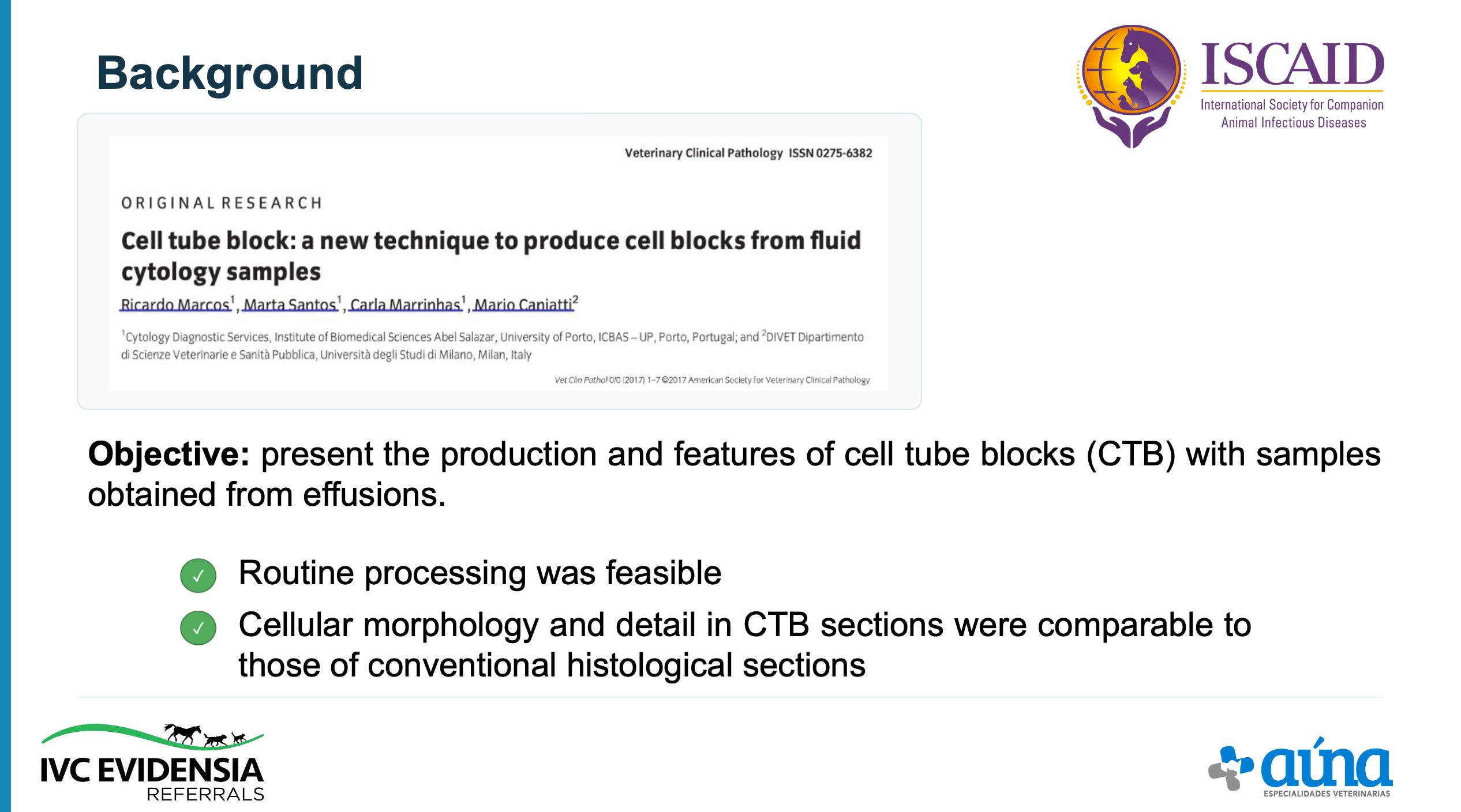 Background

ISCAID
International Society for Companion Animal Infectious Diseases

Veterinary Clinical Pathology ISSN 0275-6382

ORIGINAL RESEARCH

Cell tube block: a new technique to produce cell blocks from fluid cytology samples

Ricardo Marcos$^{1}$, Marta Santos$^{1}$, Carla Marrinhas$^{1}$, Mario Caniatti$^{2}$

$^{1}$Cytology Diagnostic Services, Institute of Biomedical Sciences Abel Salazar, University of Porto, ICBAS – UP, Porto, Portugal; and $^{2}$DIVET Dipartimento di Scienze Veterinarie e Sanità Pubblica, Università degli Studi di Milano, Milan, Italy

Vet Clin Pathol 0/0 (2017) 1–7 ©2017 American Society for Veterinary Clinical Pathology

Objective: present the production and features of cell tube blocks (CTB) with samples obtained from effusions.

✓ Routine processing was feasible
✓ Cellular morphology and detail in CTB sections were comparable to those of conventional histological sections

IVC EVIDENSIA
REFERRALS

aúna
ESPECIALIDADES VETERINARIAS